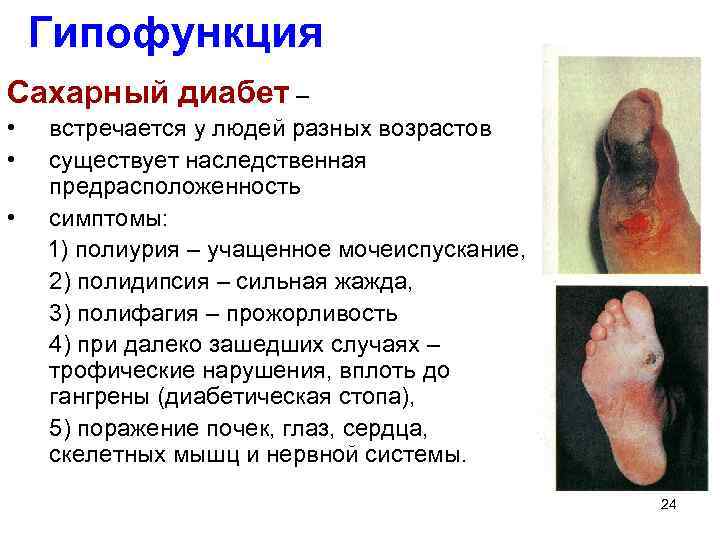 Гипофункция

Сахарный диабет –

• встречается у людей разных возрастов
• существует наследственная предрасположенность
• симптомы:

1) полиурия – учащенное мочеиспускание,

2) полидипсия – сильная жажда,

3) полифагия – прожорливость

4) при далеко зашедших случаях – трофические нарушения, вплоть до гангрены (диабетическая стопа),

5) поражение почек, глаз, сердца, скелетных мышц и нервной системы.

24